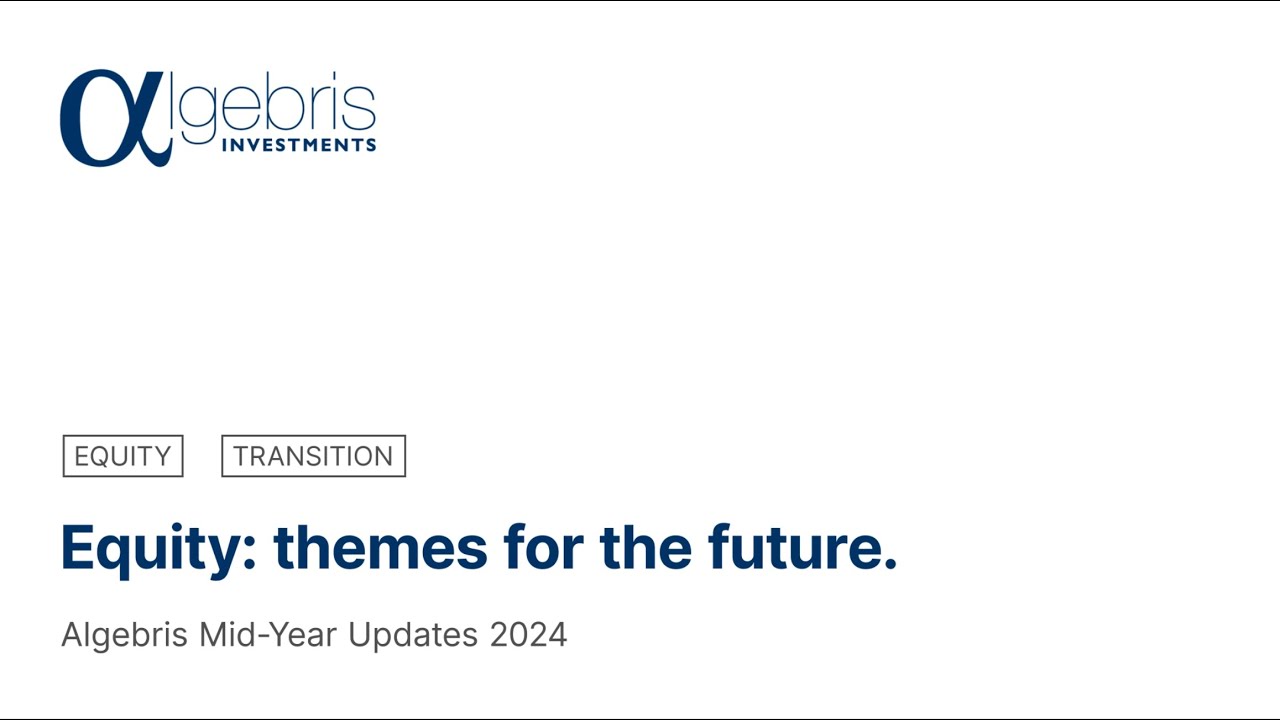 αlgebris
INVESTMENTS

EQUITY
TRANSITION

Equity: themes for the future.

Algebris Mid-Year Updates 2024